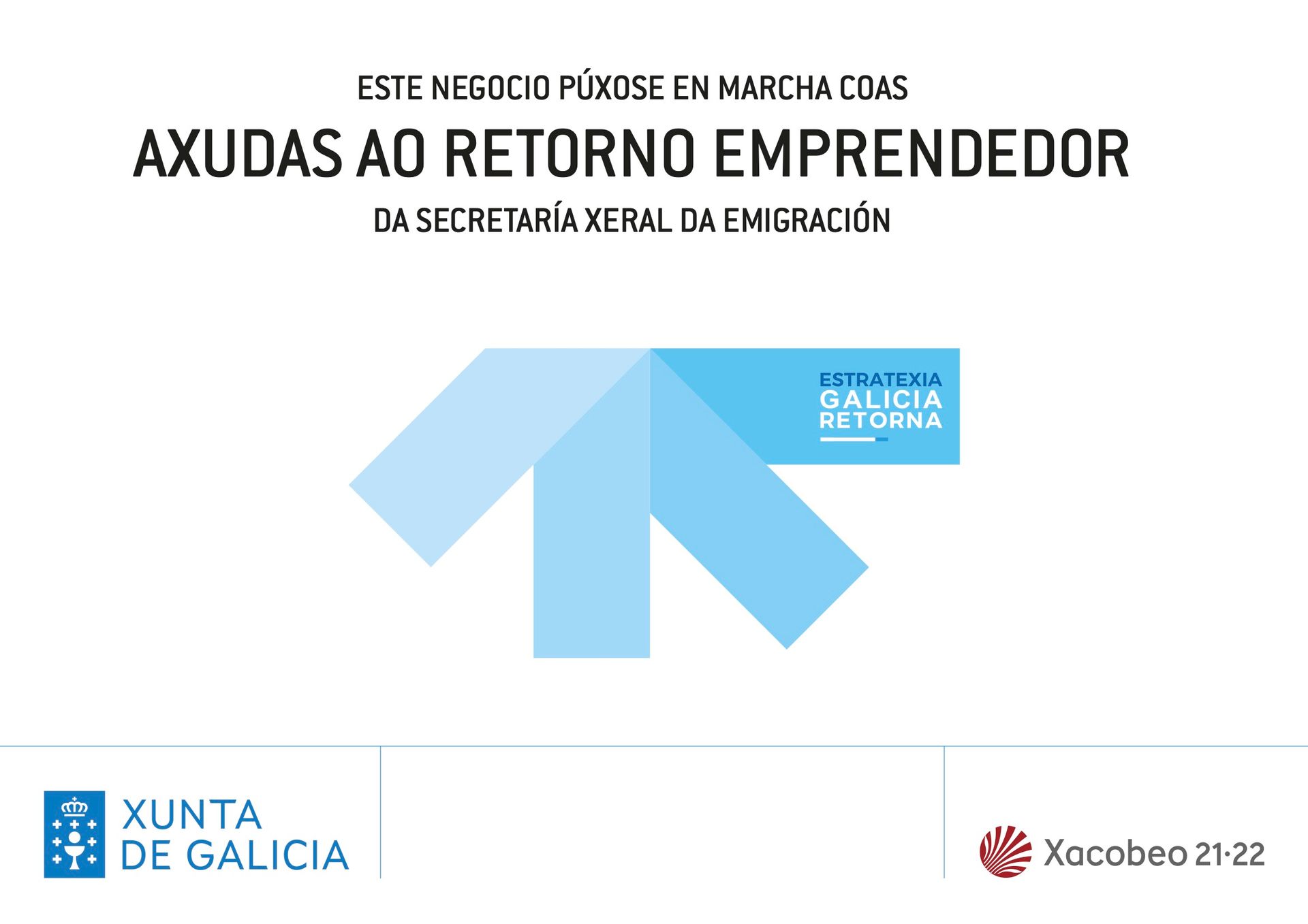 ESTE NEGOCIO PÚXOSE EN MARCHA COAS

AXUDAS AO RETORNO EMPRENDEDOR

DA SECRETARÍA XERAL DA EMIGRACIÓN

ESTRATEXIA
GALICIA
RETORNA

XUNTA
DE GALICIA

Xacobeo 21·22